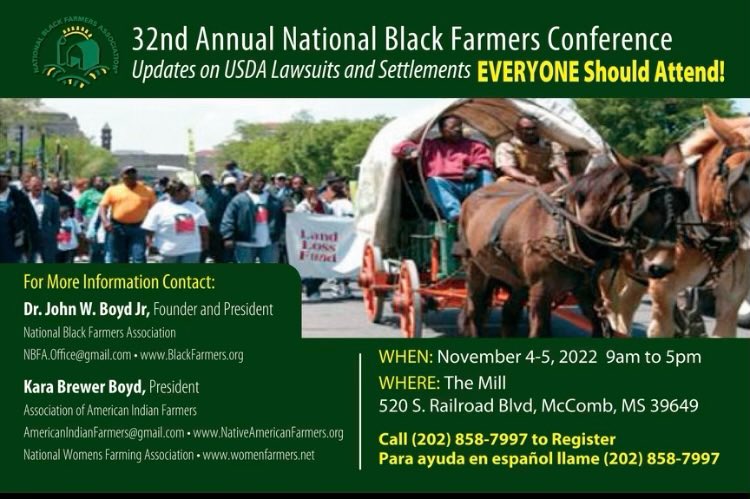 NATIONAL BLACK FARMERS ASSOCIATION

32nd Annual National Black Farmers Conference
Updates on USDA Lawsuits and Settlements EVERYONE Should Attend!

Land Loss Fund

For More Information Contact:
Dr. John W. Boyd Jr, Founder and President
National Black Farmers Association
NBFA.Office@gmail.com • www.BlackFarmers.org

Kara Brewer Boyd, President
Association of American Indian Farmers
AmericanIndianFarmers@gmail.com • www.NativeAmericanFarmers.org
National Womens Farming Association • www.womenfarmers.net

WHEN: November 4-5, 2022 9am to 5pm
WHERE: The Mill
520 S. Railroad Blvd, McComb, MS 39649

Call (202) 858-7997 to Register
Para ayuda en español llame (202) 858-7997